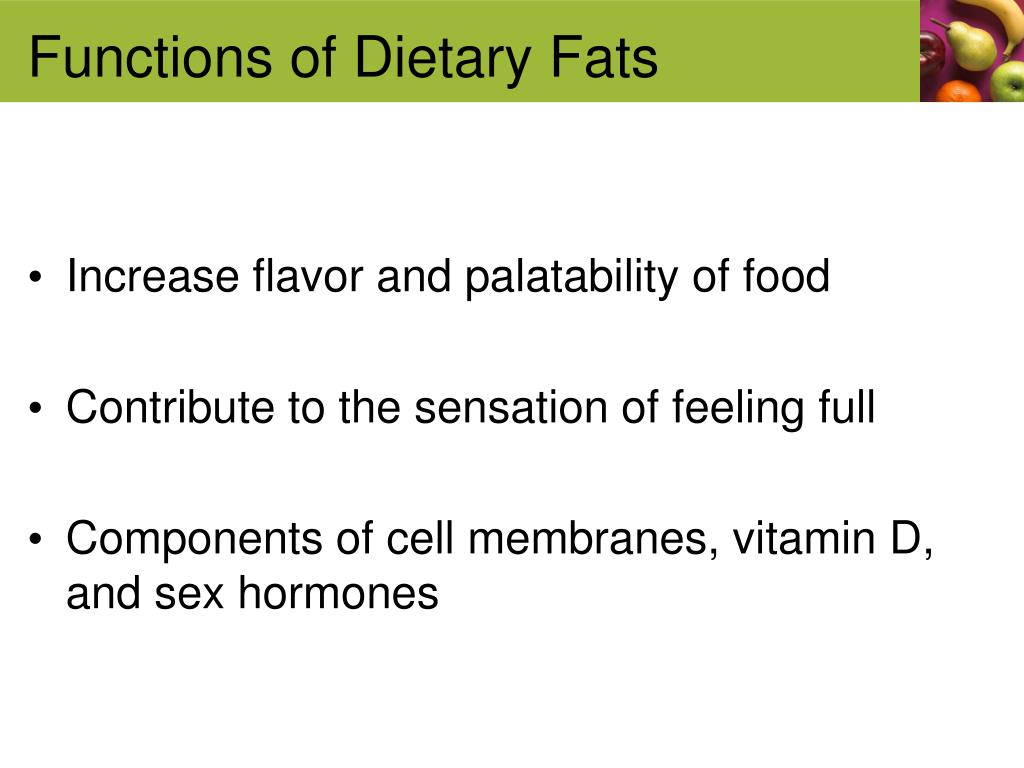 Functions of Dietary Fats

• Increase flavor and palatability of food

• Contribute to the sensation of feeling full

• Components of cell membranes, vitamin D, and sex hormones